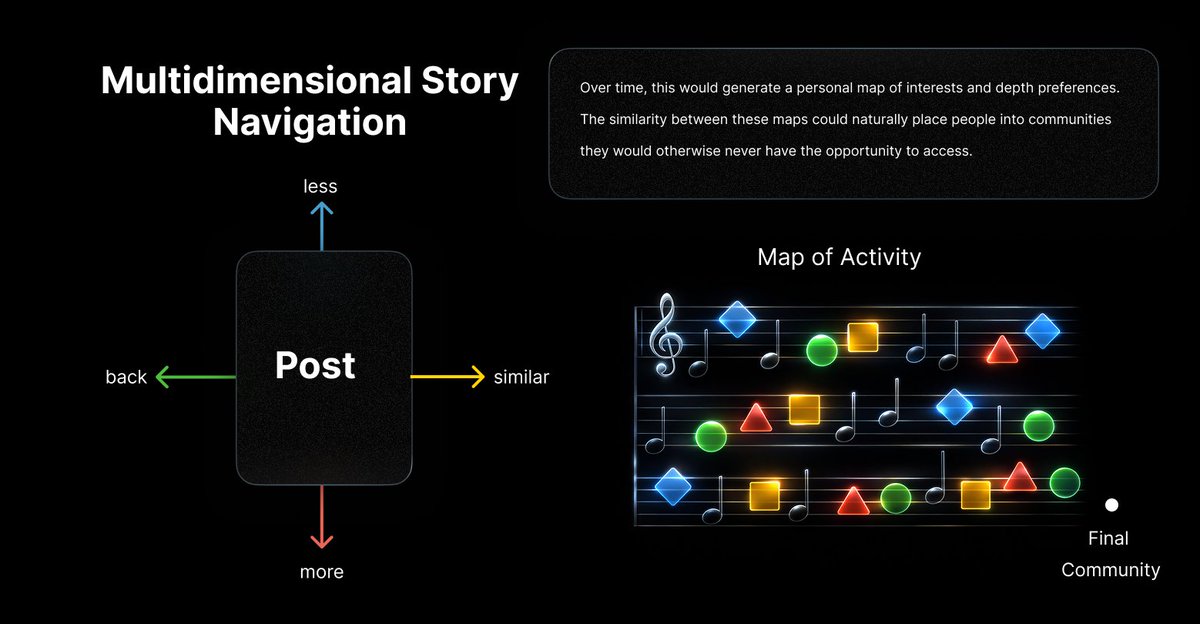 Multidimensional Story Navigation

less

back

Post

similar

more

Over time, this would generate a personal map of interests and depth preferences. The similarity between these maps could naturally place people into communities they would otherwise never have the opportunity to access.

Map of Activity

Final Community